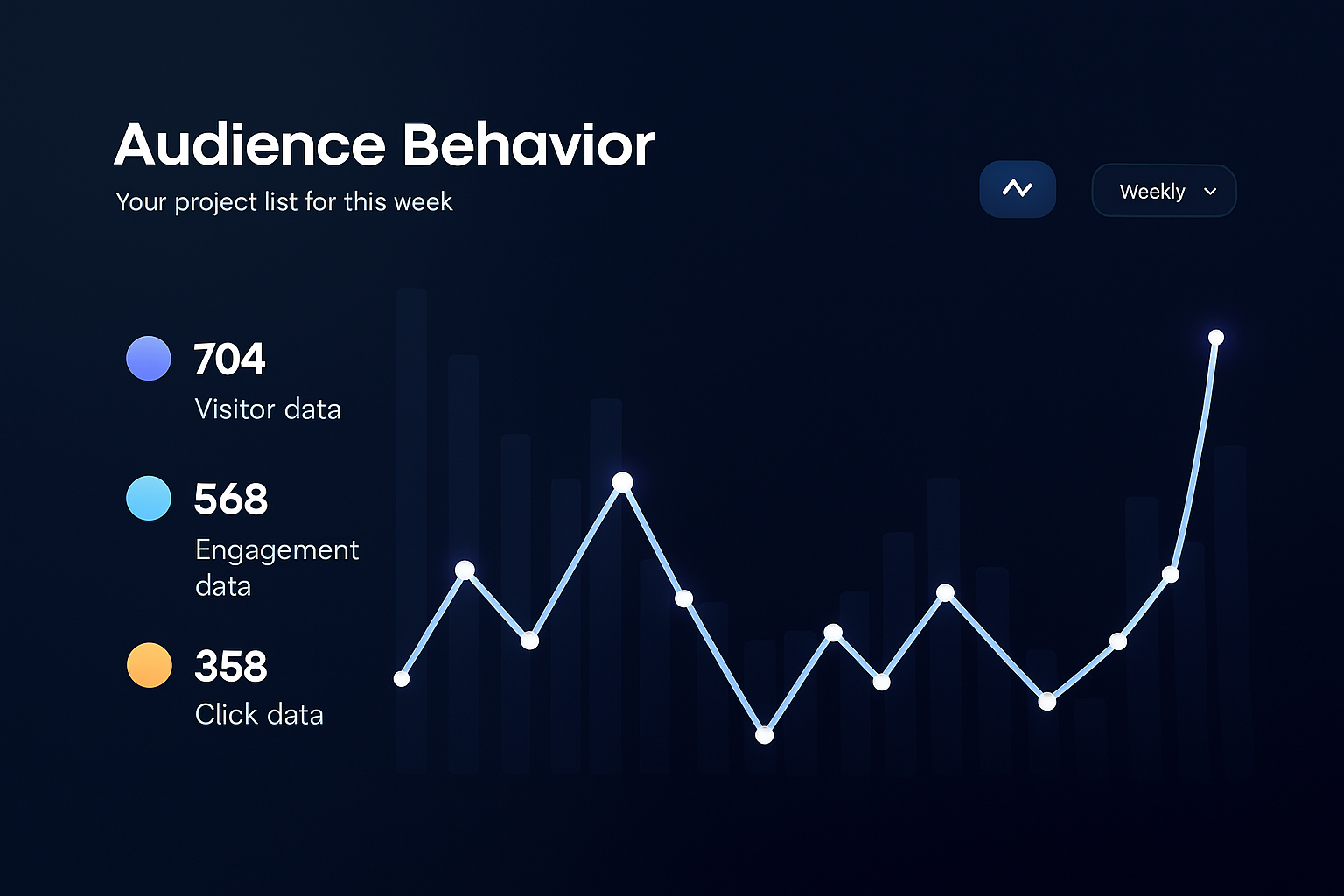 Audience Behavior
Your project list for this week

Weekly

704
Visitor data

568
Engagement data

358
Click data